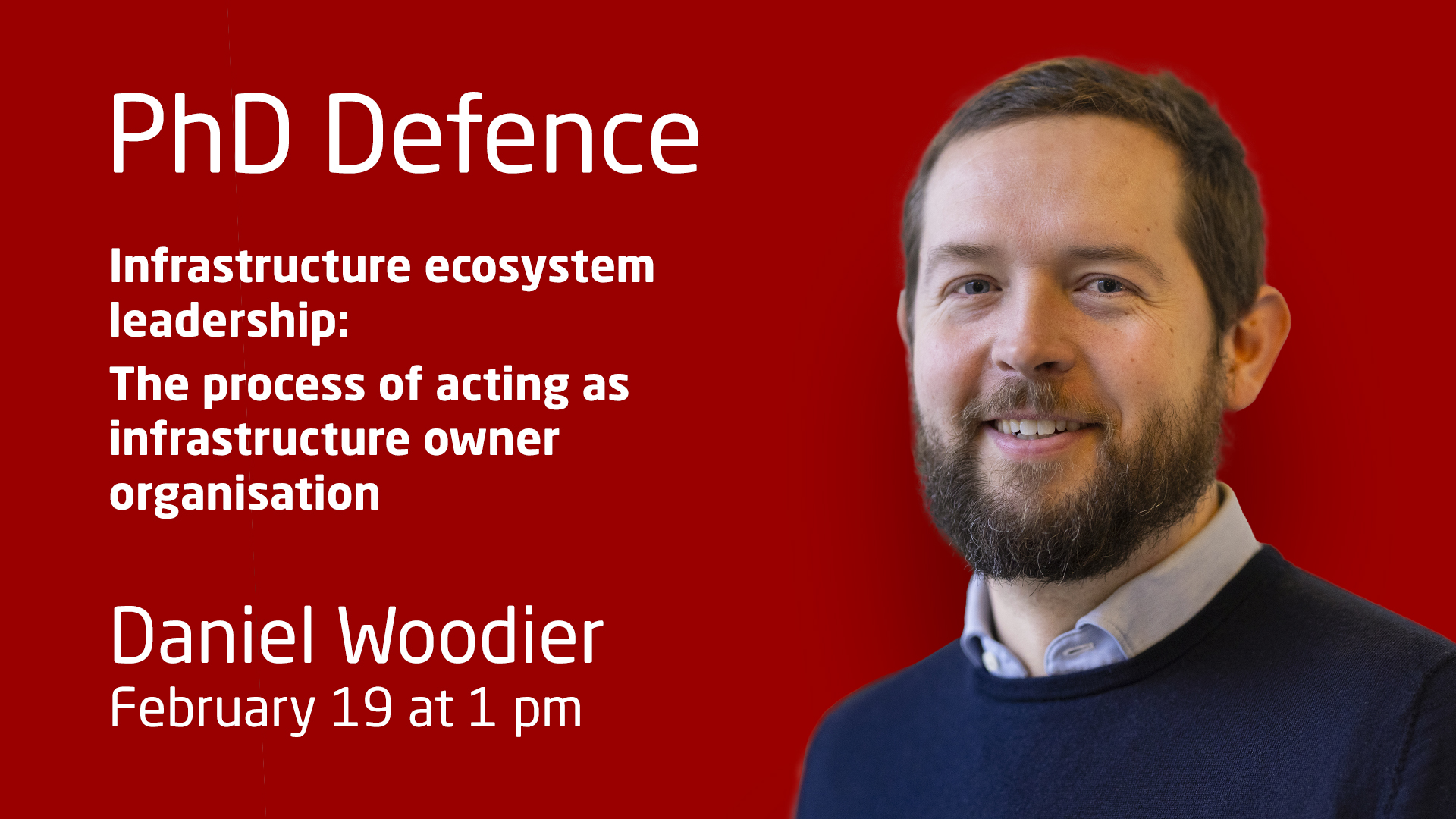 PhD Defence

Infrastructure ecosystem leadership:
The process of acting as infrastructure owner organisation

Daniel Woodier
February 19 at 1 pm